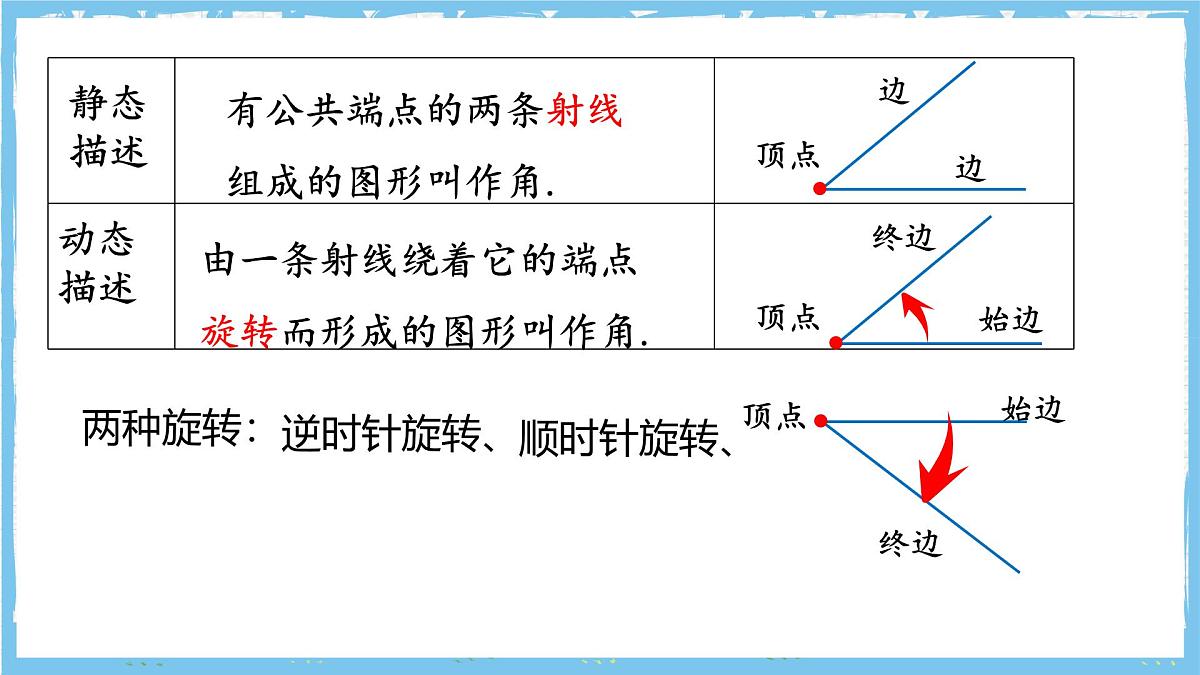 | 静态描述 | 有公共端点的两条射线组成的图形叫作角. | 边 顶点 边 |
|---|---|---|
| 动态描述 | 由一条射线绕着它的端点旋转而形成的图形叫作角. | 终边 顶点 始边 |

两种旋转：逆时针旋转、顺时针旋转、

顶点 始边

终边